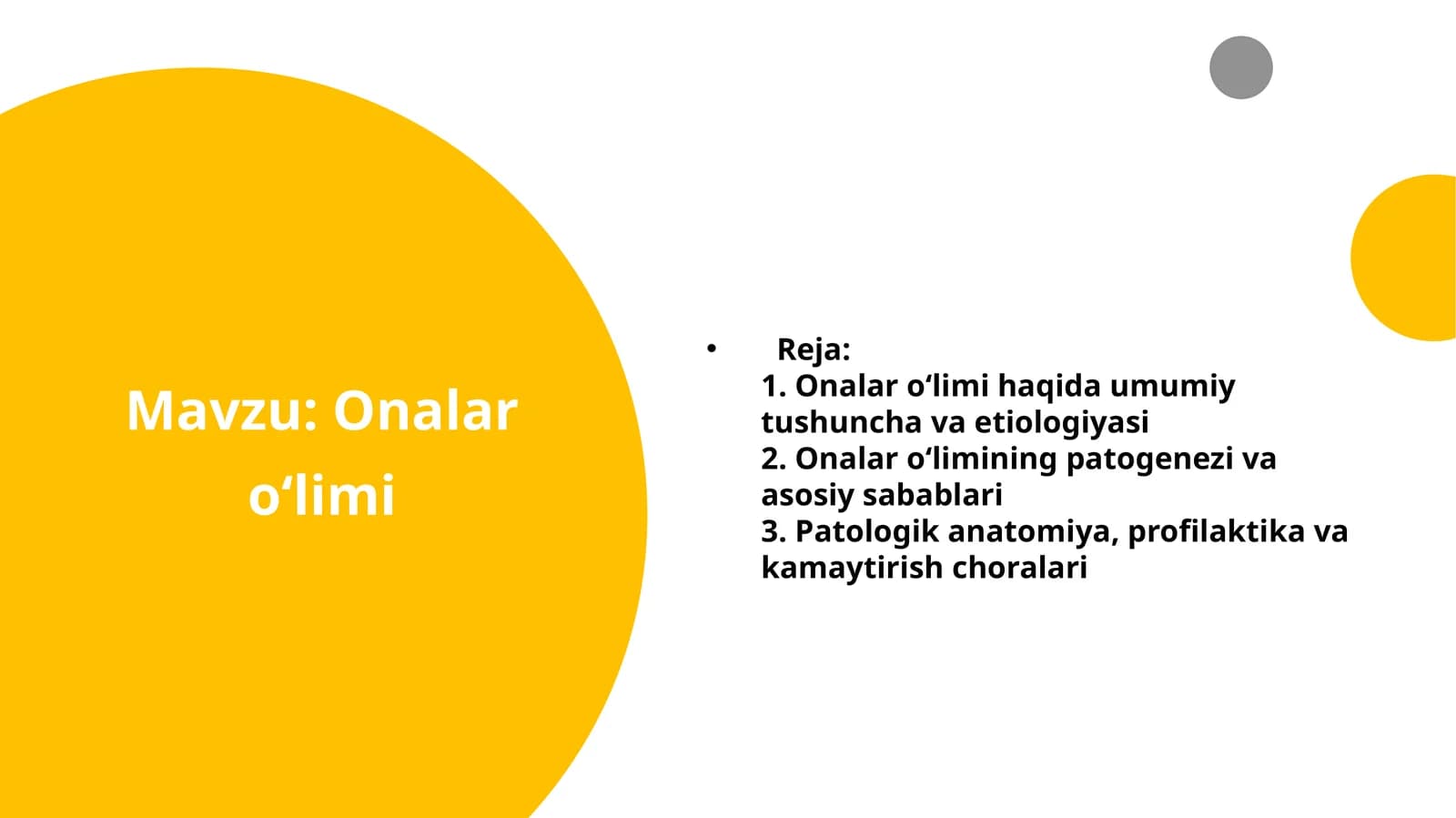 Mavzu: Onalar o‘limi

• Reja:
1. Onalar o‘limi haqida umumiy tushuncha va etiologiyasi
2. Onalar o‘limining patogenezi va asosiy sabablari
3. Patologik anatomiya, profilaktika va kamaytirish choralari